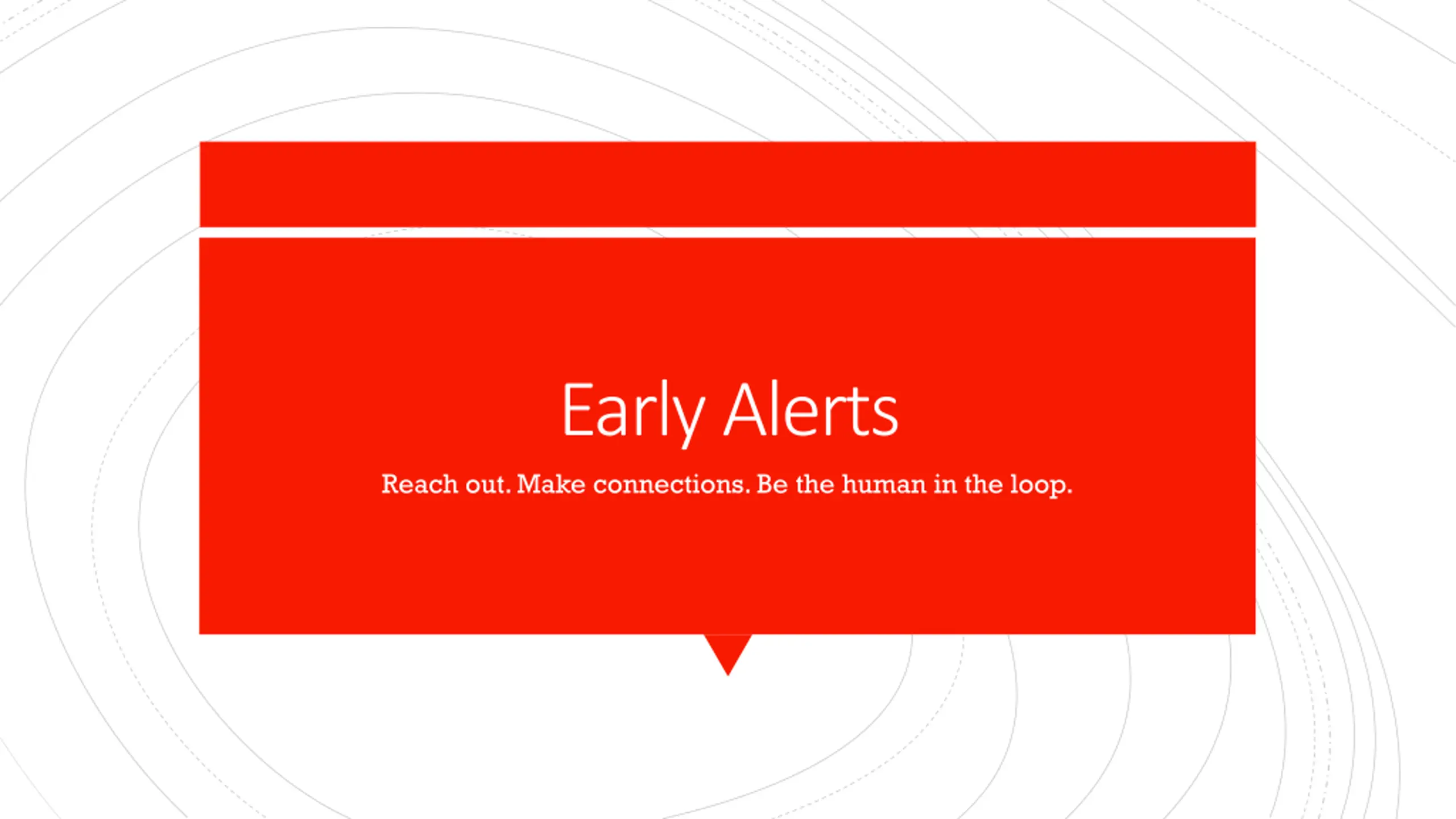 Early Alerts

Reach out. Make connections. Be the human in the loop.